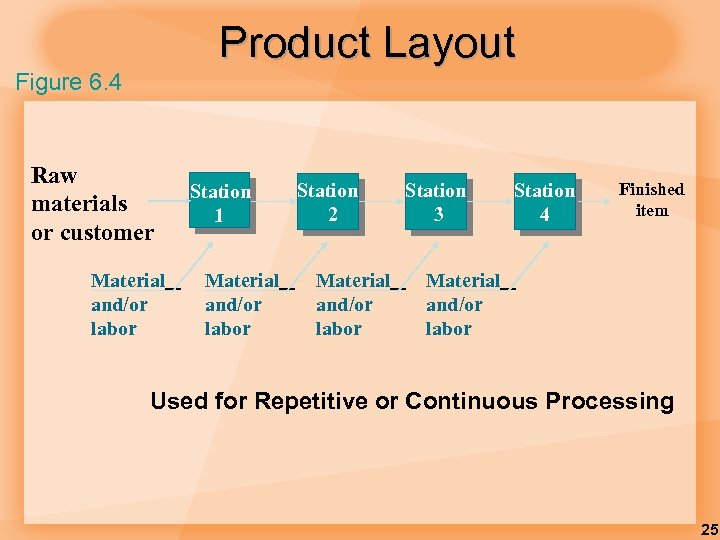 Product Layout

Figure 6.4

Raw materials or customer

Station 1

Station 2

Station 3

Station 4

Finished item

Material and/or labor

Material and/or labor

Material and/or labor

Material and/or labor

Used for Repetitive or Continuous Processing

25